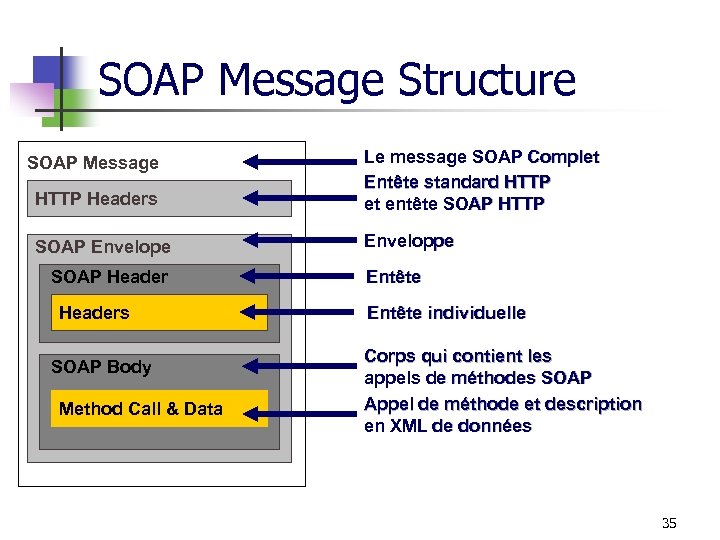 SOAP Message Structure

SOAP Message

HTTP Headers

SOAP Envelope

SOAP Header

Headers

SOAP Body

Method Call & Data

Le message SOAP Complet

Entête standard HTTP et entête SOAP HTTP

Enveloppe

Entête

Entête individuelle

Corps qui contient les appels de méthodes SOAP

Appel de méthode et description en XML de données

35